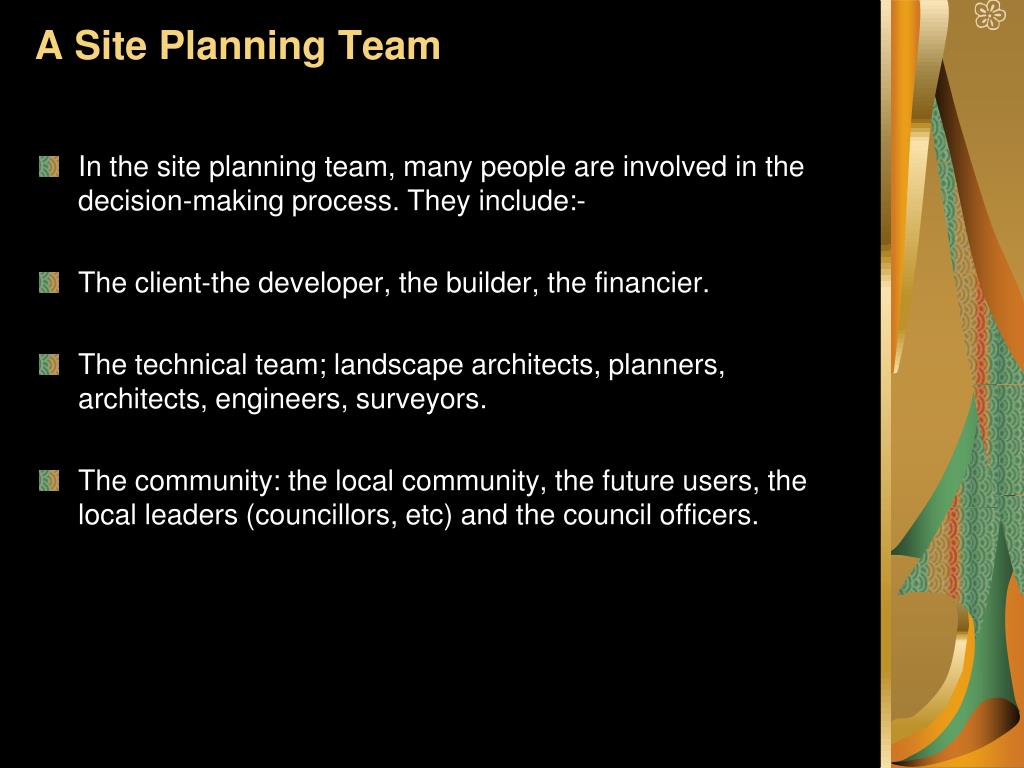 A Site Planning Team

In the site planning team, many people are involved in the decision-making process. They include:-

The client-the developer, the builder, the financier.

The technical team; landscape architects, planners, architects, engineers, surveyors.

The community: the local community, the future users, the local leaders (councillors, etc) and the council officers.